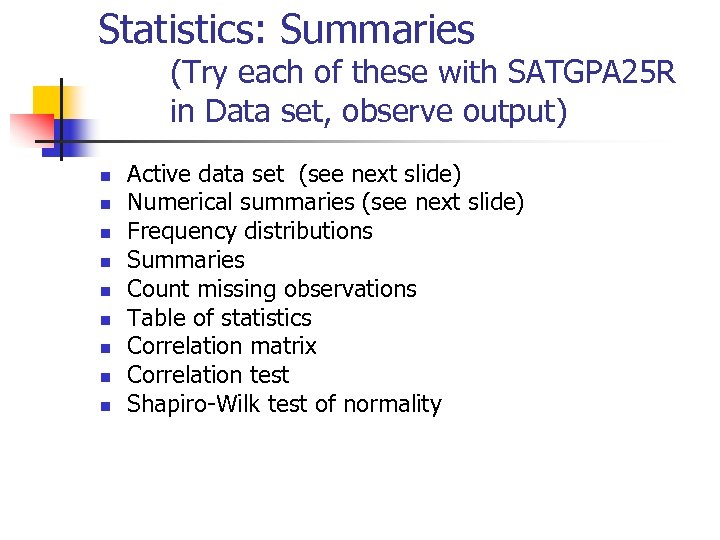 Statistics: Summaries
(Try each of these with SATGPA25R in Data set, observe output)

- Active data set (see next slide)
- Numerical summaries (see next slide)
- Frequency distributions
- Summaries
- Count missing observations
- Table of statistics
- Correlation matrix
- Correlation test
- Shapiro-Wilk test of normality